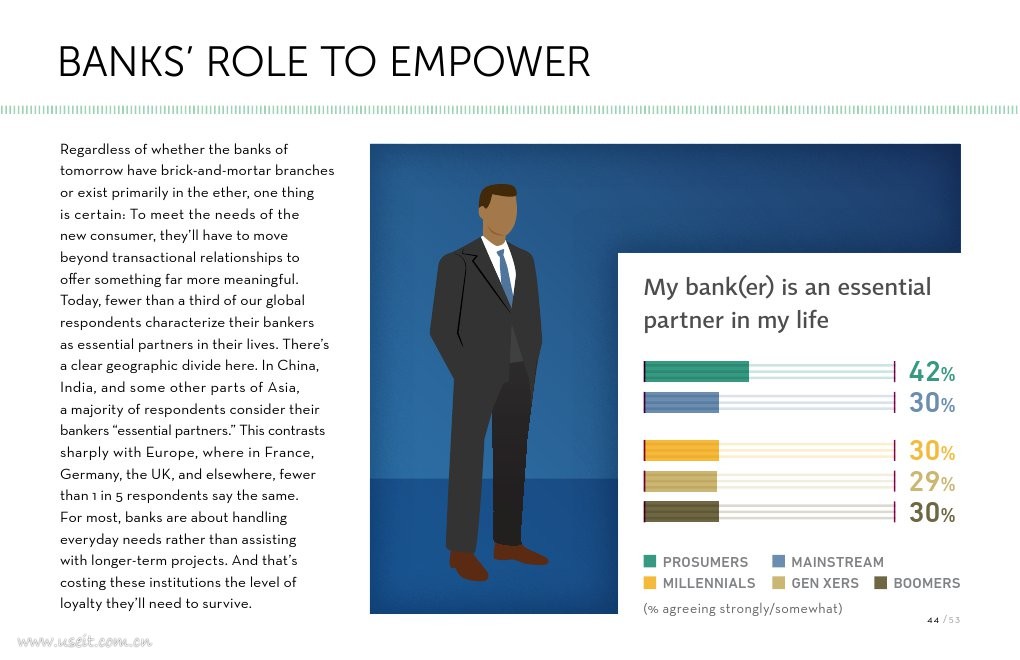 BANKS' ROLE TO EMPOWER

Regardless of whether the banks of tomorrow have brick-and-mortar branches or exist primarily in the ether, one thing is certain: To meet the needs of the new consumer, they'll have to move beyond transactional relationships to offer something far more meaningful. Today, fewer than a third of our global respondents characterize their bankers as essential partners in their lives. There's a clear geographic divide here. In China, India, and some other parts of Asia, a majority of respondents consider their bankers "essential partners." This contrasts sharply with Europe, where in France, Germany, the UK, and elsewhere, fewer than 1 in 5 respondents say the same. For most, banks are about handling everyday needs rather than assisting with longer-term projects. And that's costing these institutions the level of loyalty they'll need to survive.

My bank(er) is an essential partner in my life

42%
30%
30%
29%
30%

PROSUMERS MAINSTREAM
MILLENNIALS GEN XERS BOOMERS

(% agreeing strongly/somewhat)

44 / 53

www.useit.com.cn